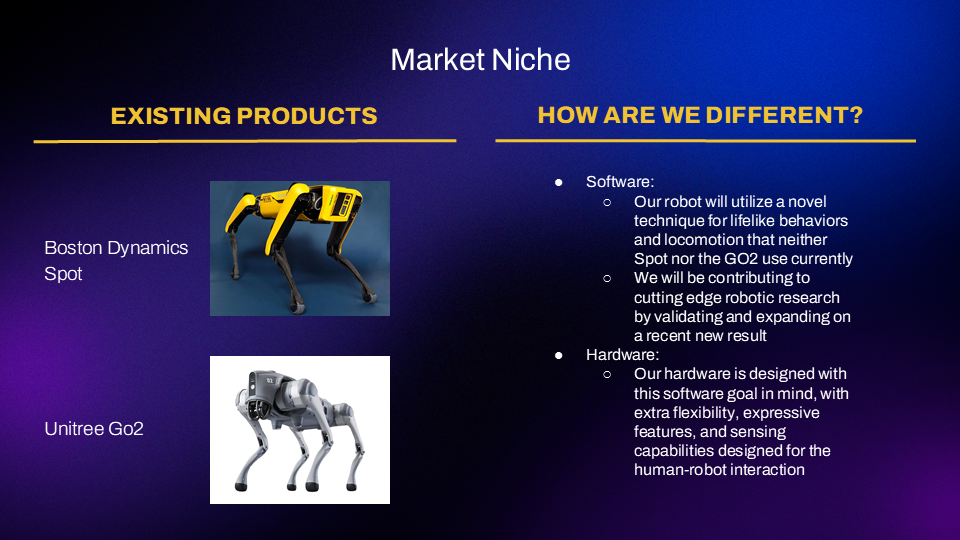 Market Niche

EXISTING PRODUCTS

Boston Dynamics Spot

Unitree Go2

HOW ARE WE DIFFERENT?

● Software:
  ○ Our robot will utilize a novel technique for lifelike behaviors and locomotion that neither Spot nor the GO2 use currently
  ○ We will be contributing to cutting edge robotic research by validating and expanding on a recent new result
● Hardware:
  ○ Our hardware is designed with this software goal in mind, with extra flexibility, expressive features, and sensing capabilities designed for the human-robot interaction